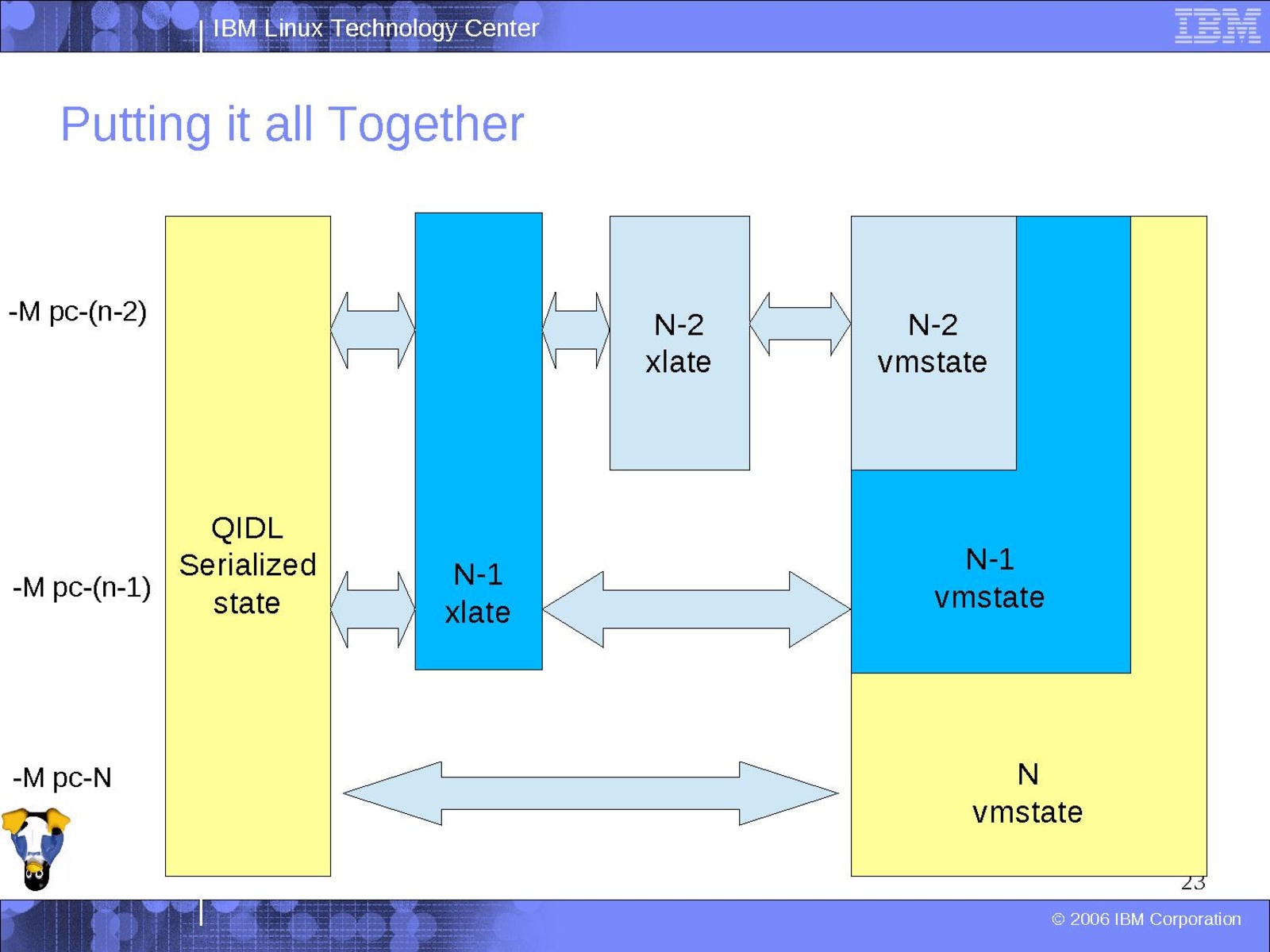 IBM Linux Technology Center

IBM

Putting it all Together

-M pc-(n-2)

-M pc-(n-1)

-M pc-N

QIDL Serialized state

N-1 xlate

N-2 xlate

N-2 vmstate

N-1 vmstate

N vmstate

23

© 2006 IBM Corporation